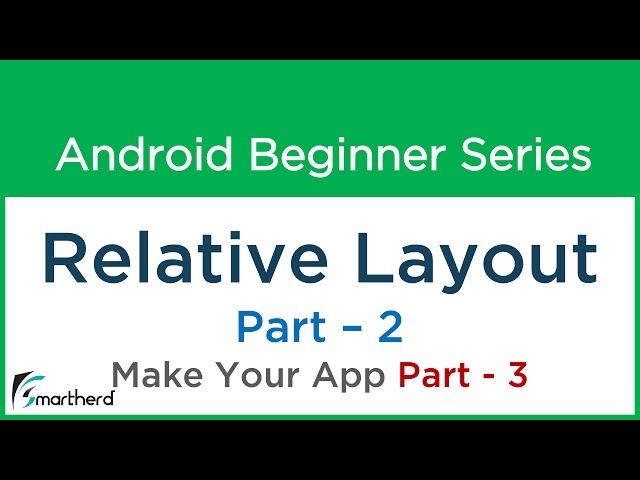 Android Beginner Series

Relative Layout

Part – 2

Make Your App Part - 3

Smartherd